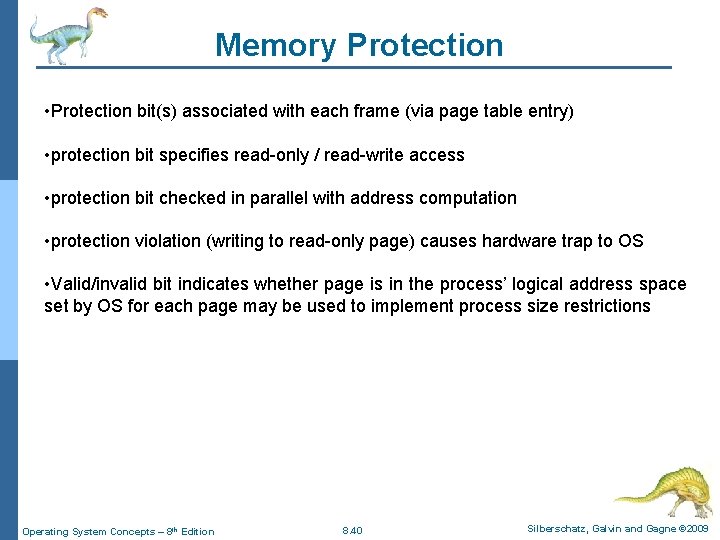 Memory Protection

•Protection bit(s) associated with each frame (via page table entry)

•protection bit specifies read-only / read-write access

•protection bit checked in parallel with address computation

•protection violation (writing to read-only page) causes hardware trap to OS

•Valid/invalid bit indicates whether page is in the process' logical address space set by OS for each page may be used to implement process size restrictions

Operating System Concepts – 8th Edition

8.40

Silberschatz, Galvin and Gagne ©2009